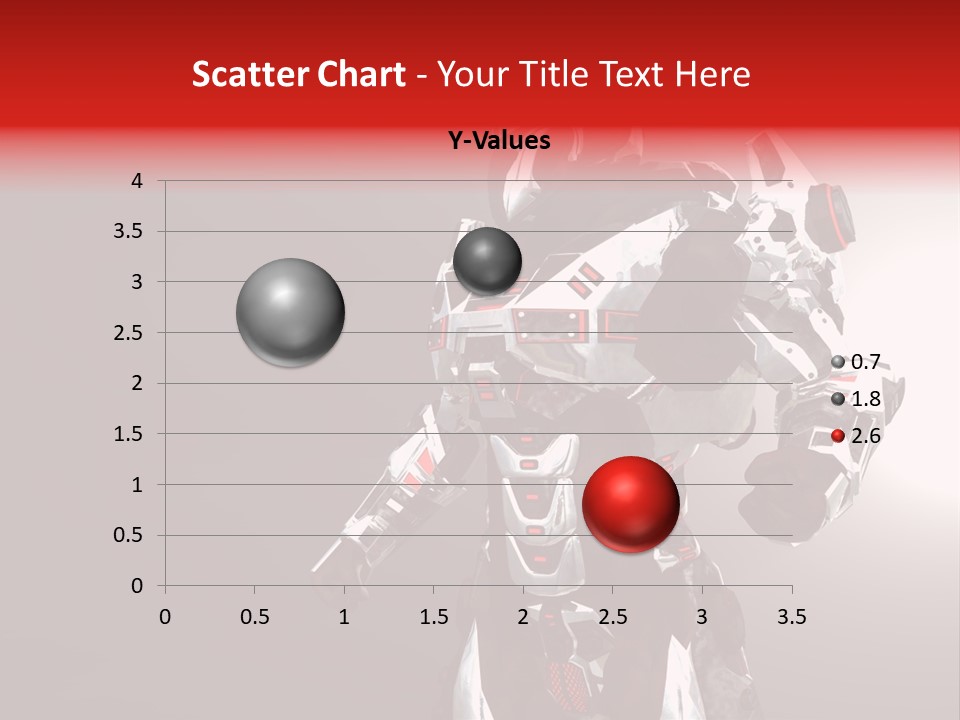 Scatter Chart - Your Title Text Here

Y-Values

4
3.5
3
2.5
2
1.5
1
0.5
0

0 0.5 1 1.5 2 2.5 3 3.5

0.7
1.8
2.6